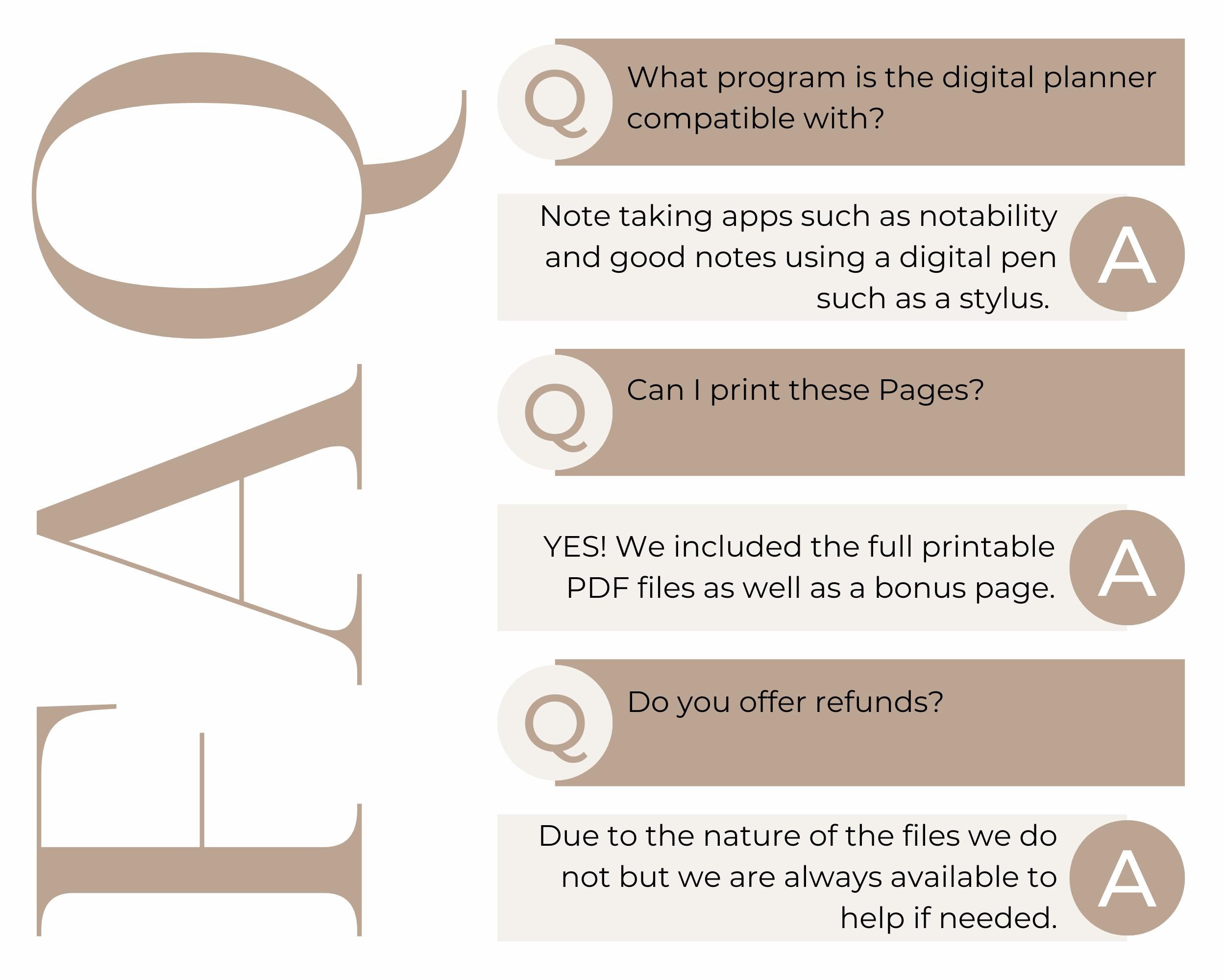 FAQ

Q What program is the digital planner compatible with?

Note taking apps such as notability and good notes using a digital pen such as a stylus. A

Q Can I print these Pages?

YES! We included the full printable PDF files as well as a bonus page. A

Q Do you offer refunds?

Due to the nature of the files we do not but we are always available to help if needed. A